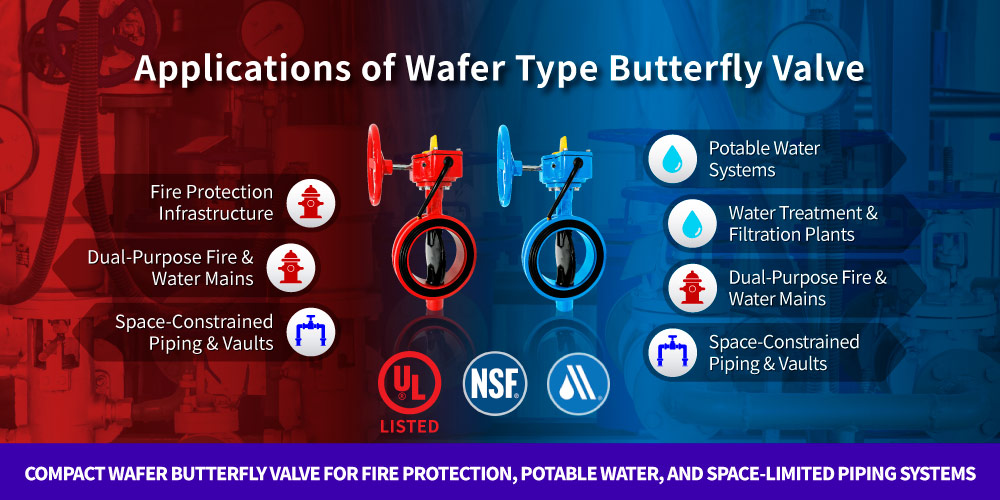 Applications of Wafer Type Butterfly Valve

Fire Protection Infrastructure

Dual-Purpose Fire & Water Mains

Space-Constrained Piping & Vaults

Potable Water Systems

Water Treatment & Filtration Plants

Dual-Purpose Fire & Water Mains

Space-Constrained Piping & Vaults

UL LISTED

NSF

COMPACT WAFER BUTTERFLY VALVE FOR FIRE PROTECTION, POTABLE WATER, AND SPACE-LIMITED PIPING SYSTEMS